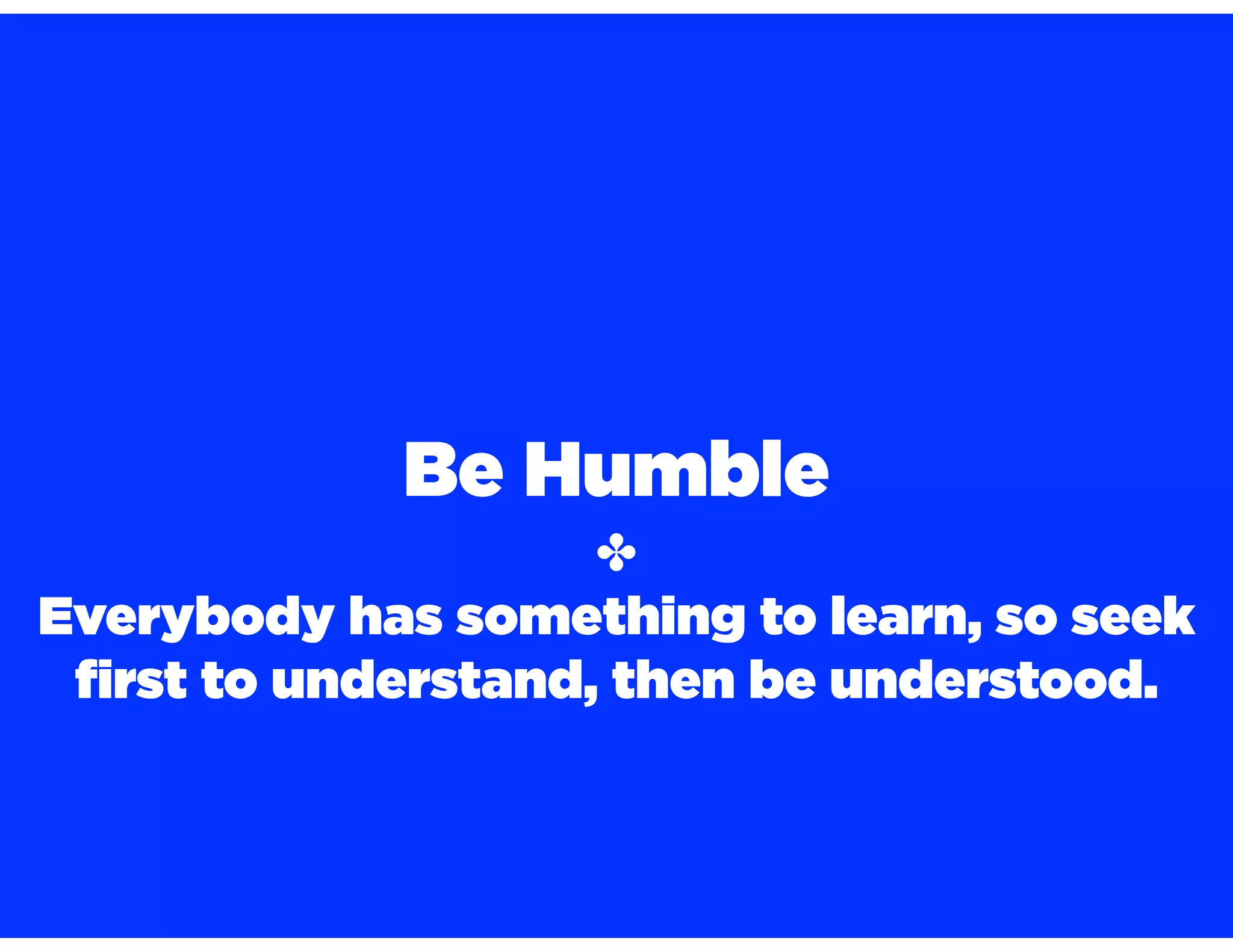 Be Humble

✤

Everybody has something to learn, so seek first to understand, then be understood.